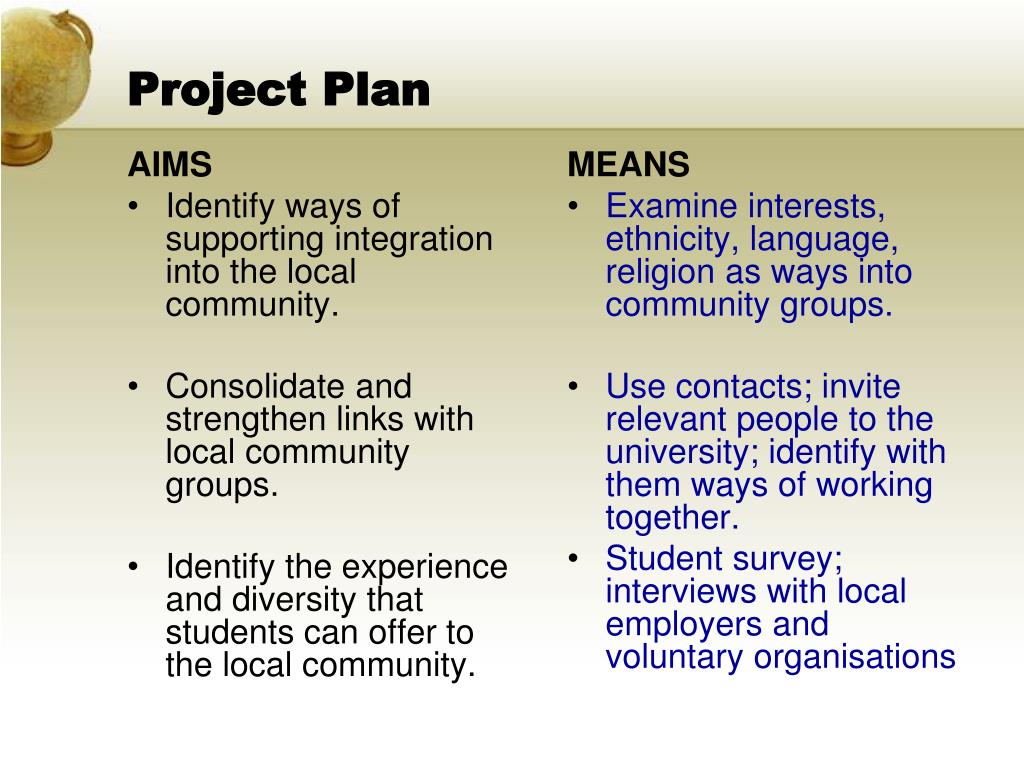 Project Plan

AIMS

• Identify ways of supporting integration into the local community.

• Consolidate and strengthen links with local community groups.

• Identify the experience and diversity that students can offer to the local community.

MEANS

• Examine interests, ethnicity, language, religion as ways into community groups.

• Use contacts; invite relevant people to the university; identify with them ways of working together.

• Student survey; interviews with local employers and voluntary organisations